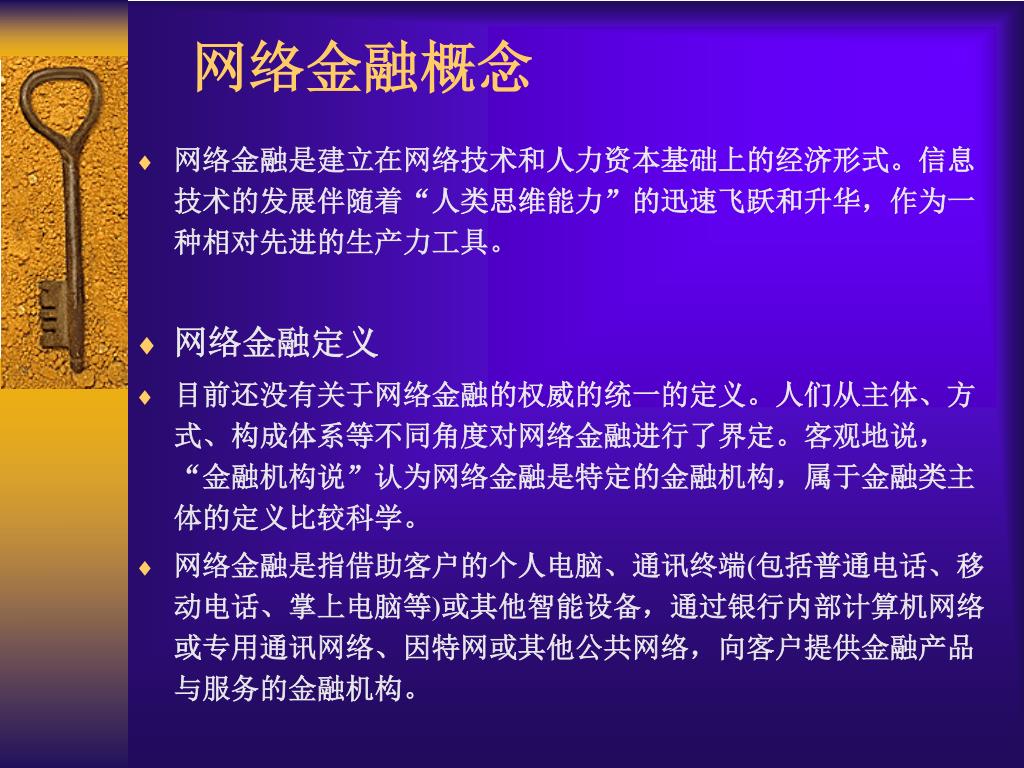 网络金融概念

♦ 网络金融是建立在网络技术和人力资本基础上的经济形式。信息技术的发展伴随着“人类思维能力”的迅速飞跃和升华，作为一种相对先进的生产力工具。

♦ 网络金融定义

♦ 目前还没有关于网络金融的权威的统一的定义。人们从主体、方式、构成体系等不同角度对网络金融进行了界定。客观地说，“金融机构说”认为网络金融是特定的金融机构，属于金融类主体的定义比较科学。

♦ 网络金融是指借助客户的个人电脑、通讯终端(包括普通电话、移动电话、掌上电脑等)或其他智能设备，通过银行内部计算机网络或专用通讯网络、因特网或其他公共网络，向客户提供金融产品与服务的金融机构。